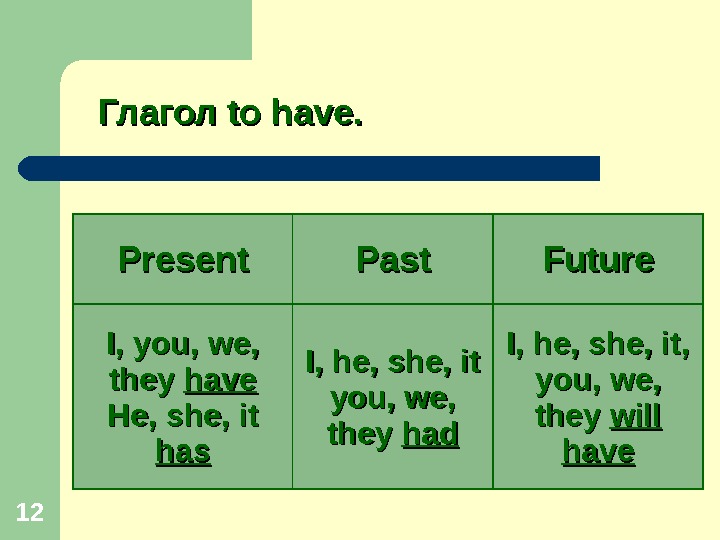 Глагол to have.

| Present | Past | Future |
|---|---|---|
| I, you, we, they have He, she, it has | I, he, she, it you, we, they had | I, he, she, it, you, we, they will have |

12